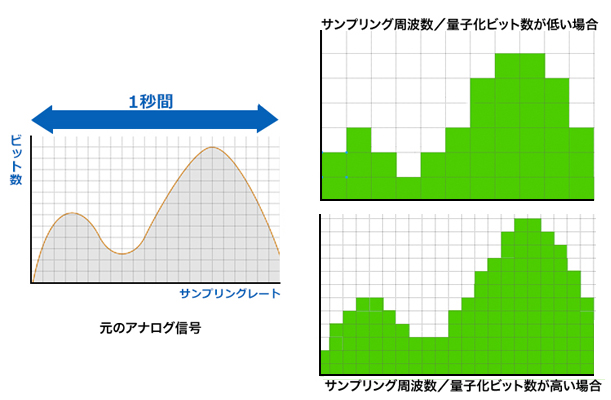 1秒間

ビット数

サンプリングレート

元のアナログ信号

サンプリング周波数／量子化ビット数が低い場合

サンプリング周波数／量子化ビット数が高い場合